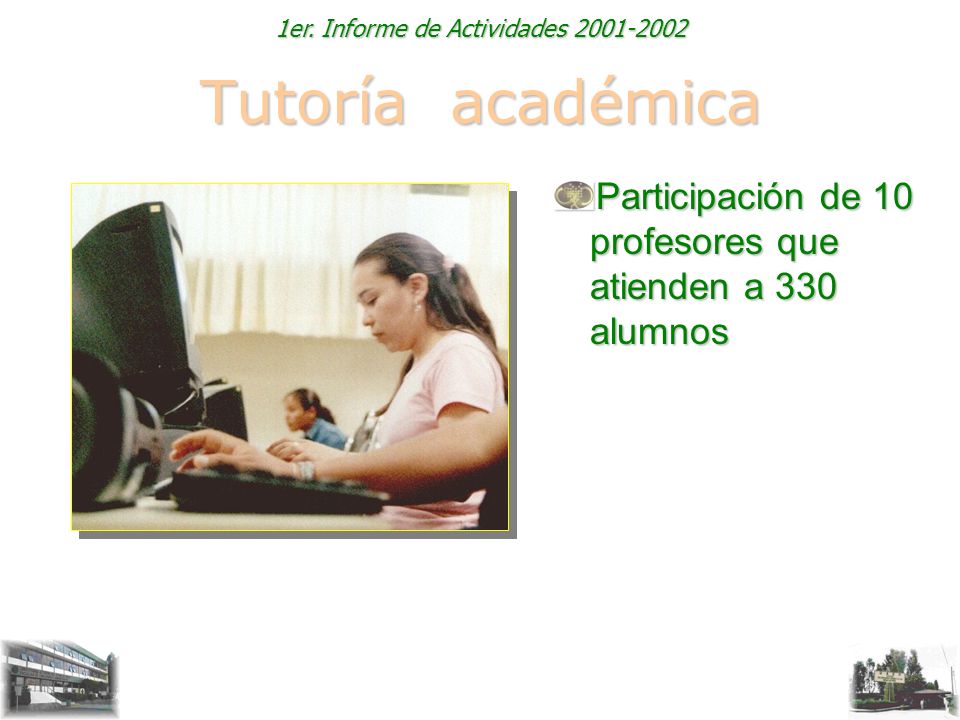 1er. Informe de Actividades 2001-2002

Tutoría académica

Participación de 10 profesores que atienden a 330 alumnos